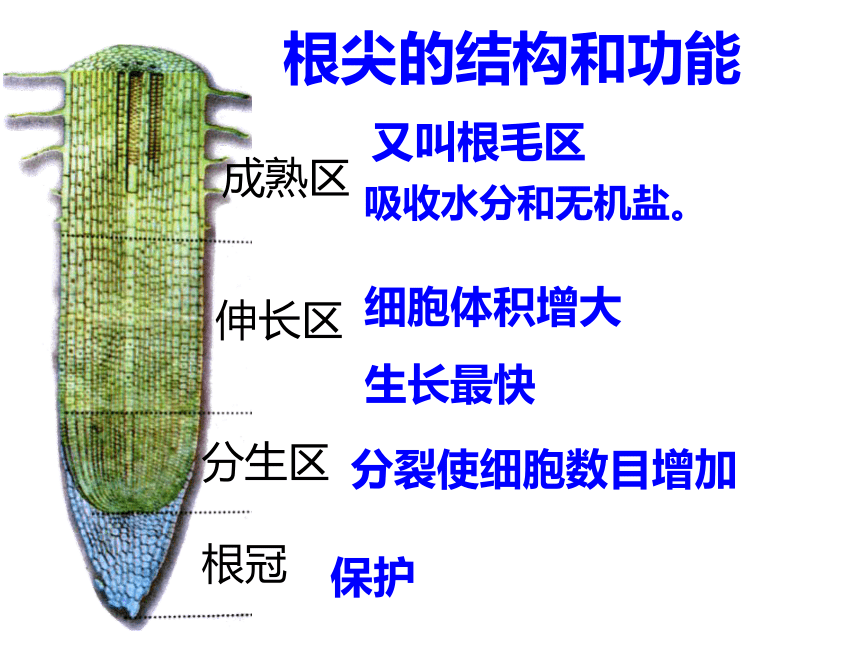 根尖的结构和功能

成熟区 又叫根毛区
吸收水分和无机盐。

伸长区 细胞体积增大
生长最快

分生区 分裂使细胞数目增加

根冠 保护